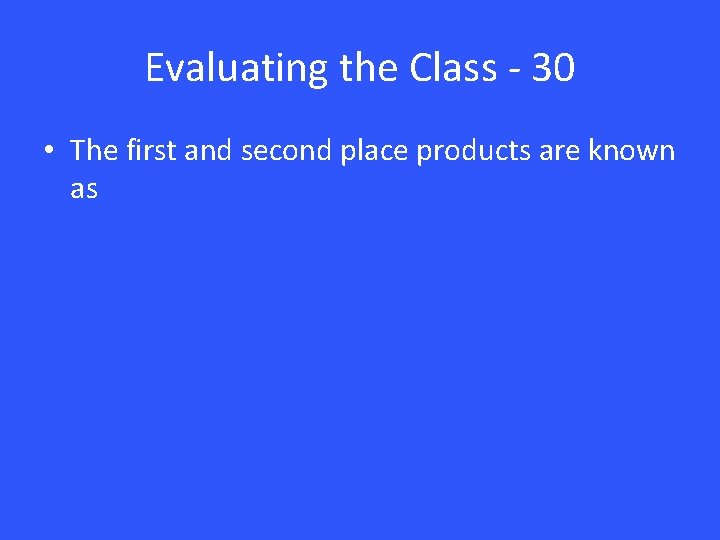 Evaluating the Class - 30

• The first and second place products are known as